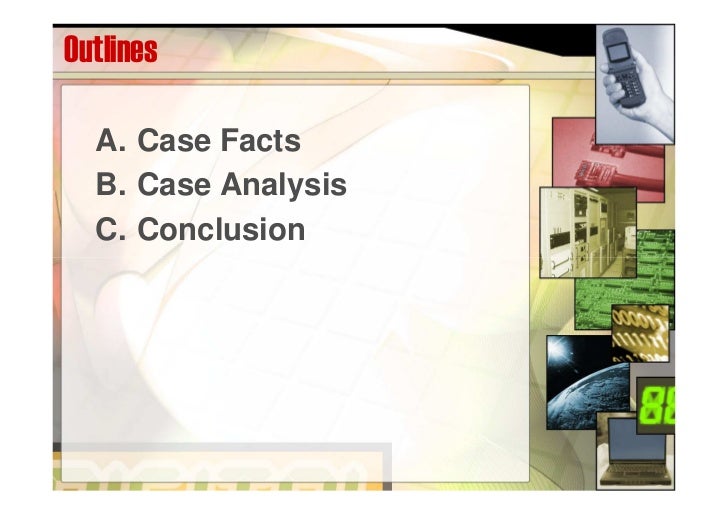 Outlines

A. Case Facts
B. Case Analysis
C. Conclusion